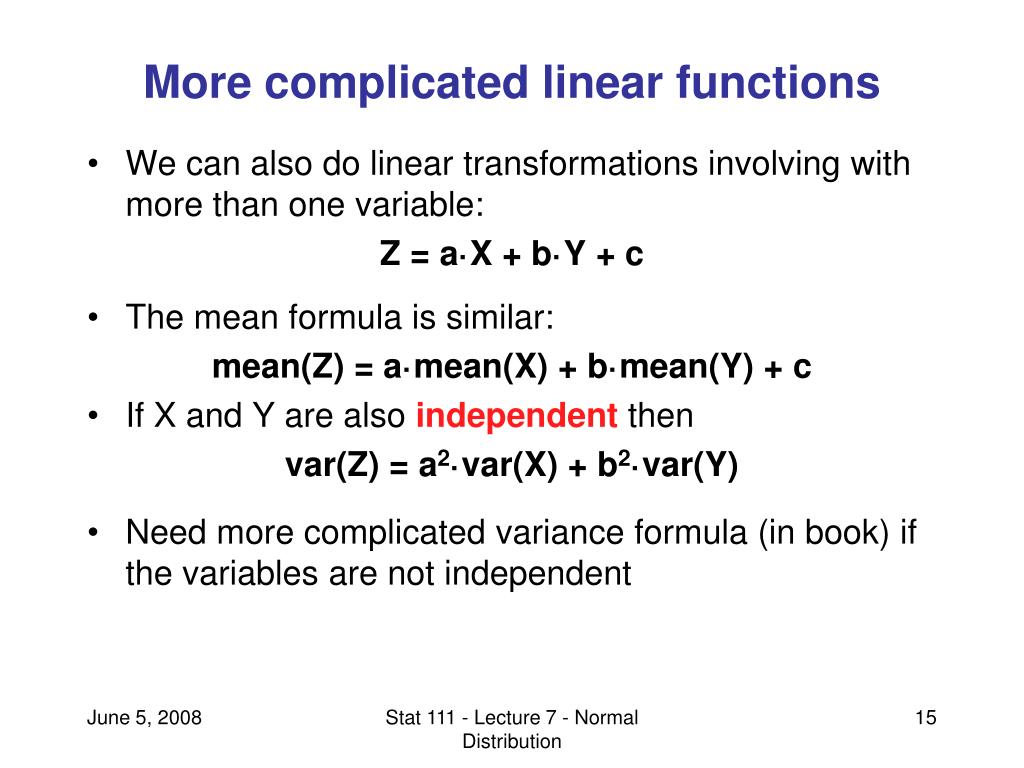 More complicated linear functions

• We can also do linear transformations involving with more than one variable:

$Z = a \cdot X + b \cdot Y + c$

• The mean formula is similar:

$mean(Z) = a \cdot mean(X) + b \cdot mean(Y) + c$

• If X and Y are also independent then

$var(Z) = a^2 \cdot var(X) + b^2 \cdot var(Y)$

• Need more complicated variance formula (in book) if the variables are not independent

June 5, 2008

Stat 111 - Lecture 7 - Normal Distribution

15